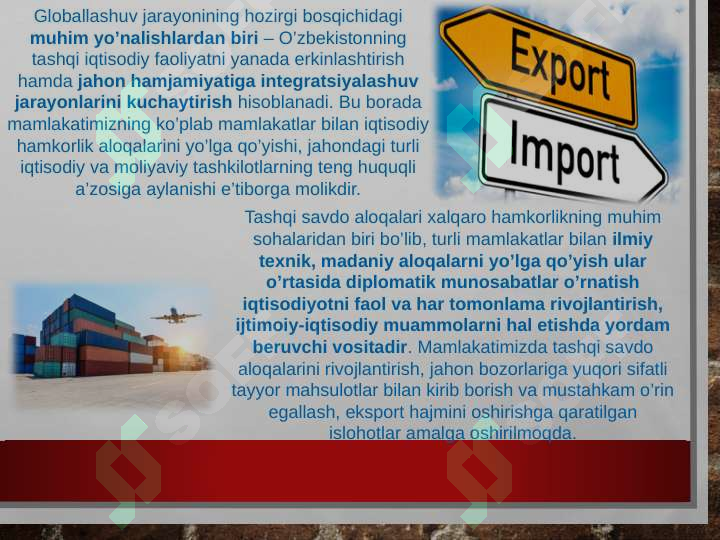 Globallashuv jarayonining hozirgi bosqichidagi muhim yo'nalishlardan biri – O'zbekistonning tashqi iqtisodiy faoliyatni yanada erkinlashtirish hamda jahon hamjamiyatiga integratsiyalashuv jarayonlarini kuchaytirish hisoblanadi. Bu borada mamlakatimizning ko'plab mamlakatlar bilan iqtisodiy hamkorlik aloqalarini yo'lga qo'yishi, jahondagi turli iqtisodiy va moliyaviy tashkilotlarning teng huquqli a'zosiga aylanishi e'tiborga molikdir.

Export

Import

Tashqi savdo aloqalari xalqaro hamkorlikning muhim sohalaridan biri bo'lib, turli mamlakatlar bilan ilmiy texnik, madaniy aloqalarni yo'lga qo'yish ular o'rtasida diplomatik munosabatlar o'rnatish iqtisodiyotni faol va har tomonlama rivojlantirish, ijtimoiy-iqtisodiy muammolarni hal etishda yordam beruvchi vositadir. Mamlakatimizda tashqi savdo aloqalarini rivojlantirish, jahon bozorlariga yuqori sifatli tayyor mahsulotlar bilan kirib borish va mustahkam o'rin egallash, eksport hajmini oshirishga qaratilgan islohotlar amalga oshirilmoqda.